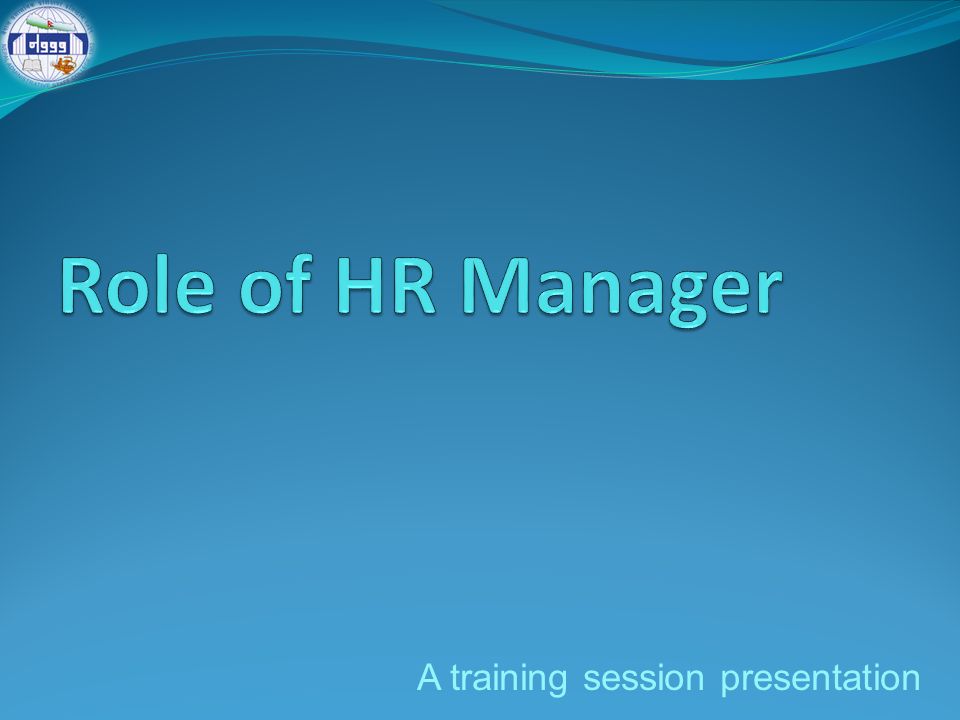 Role of HR Manager

A training session presentation